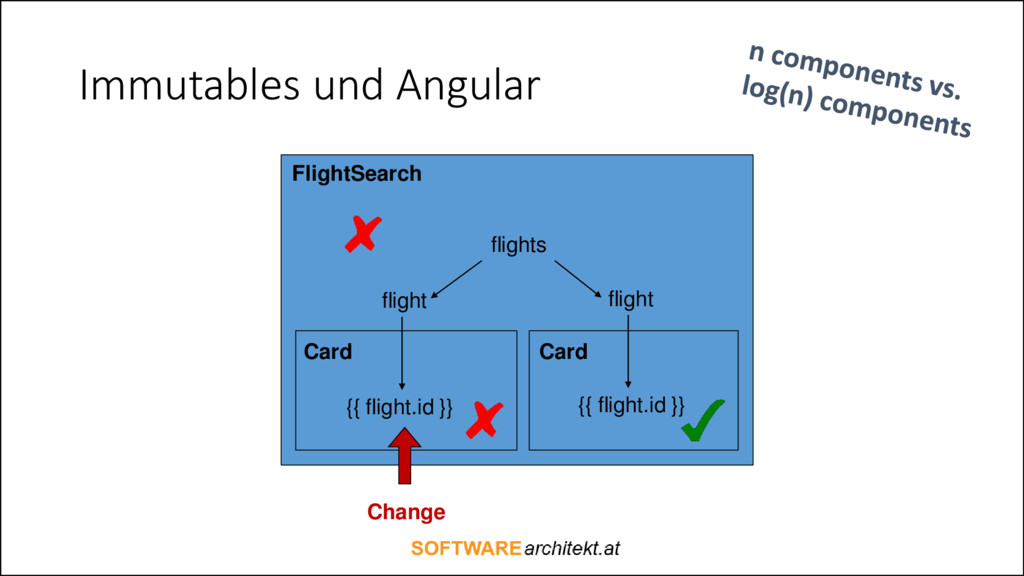 Immutables und Angular

n components vs. log(n) components

FlightSearch

flights

flight

flight

Card

{{ flight.id }}

Card

{{ flight.id }}

Change

SOFTWAREarchitekt.at